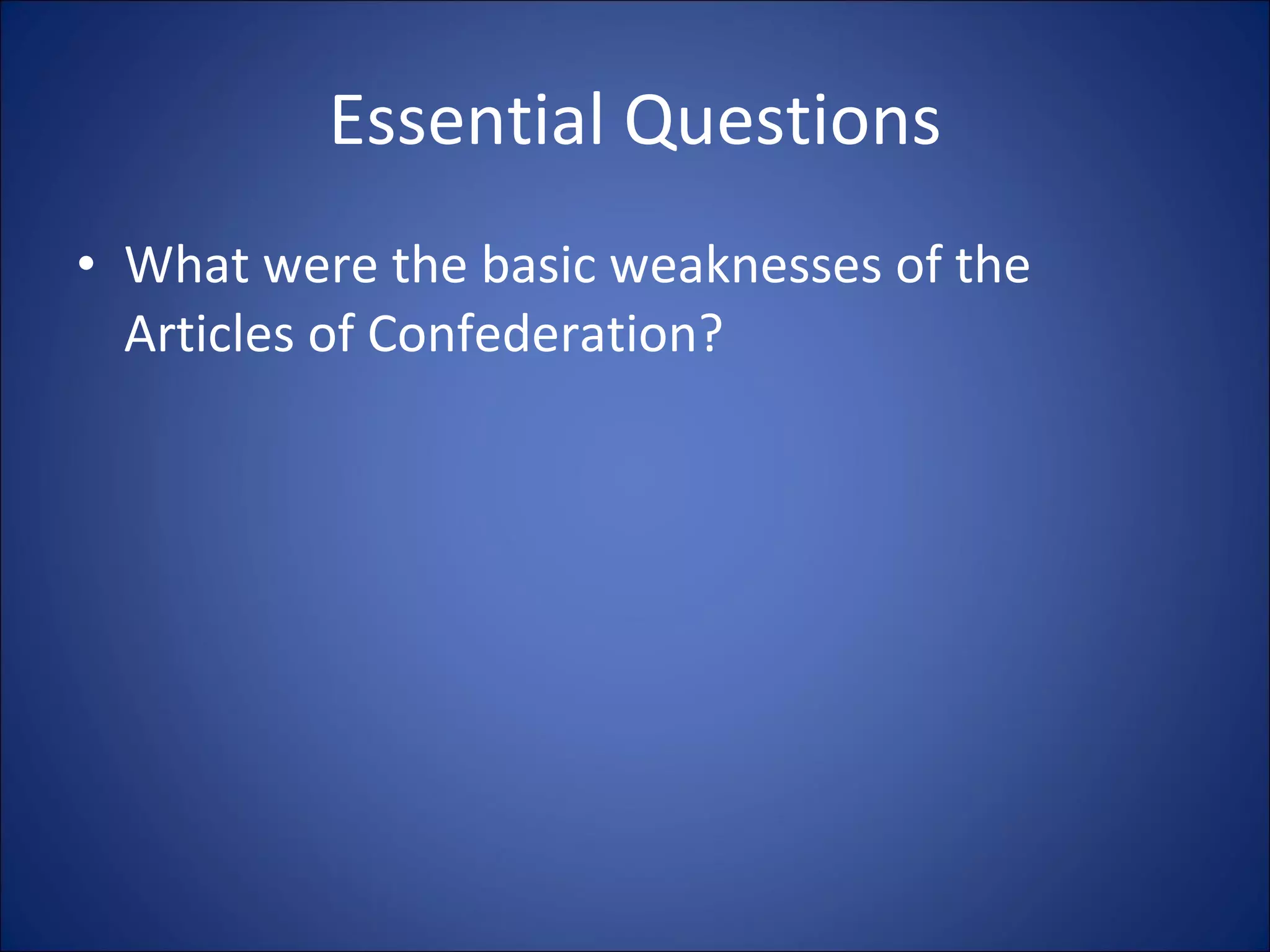 Essential Questions

• What were the basic weaknesses of the Articles of Confederation?